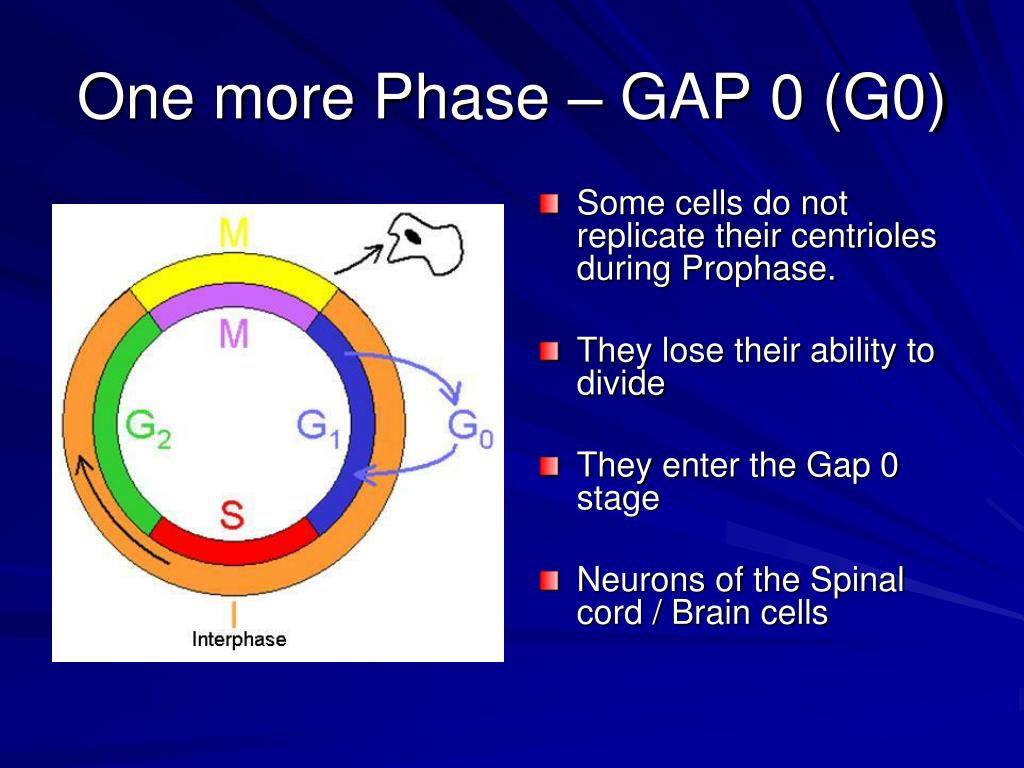 One more Phase – GAP 0 (G0)

M

M

$G_2$

$G_1$

$G_0$

S

I

Interphase

Some cells do not replicate their centrioles during Prophase.

They lose their ability to divide

They enter the Gap 0 stage

Neurons of the Spinal cord / Brain cells